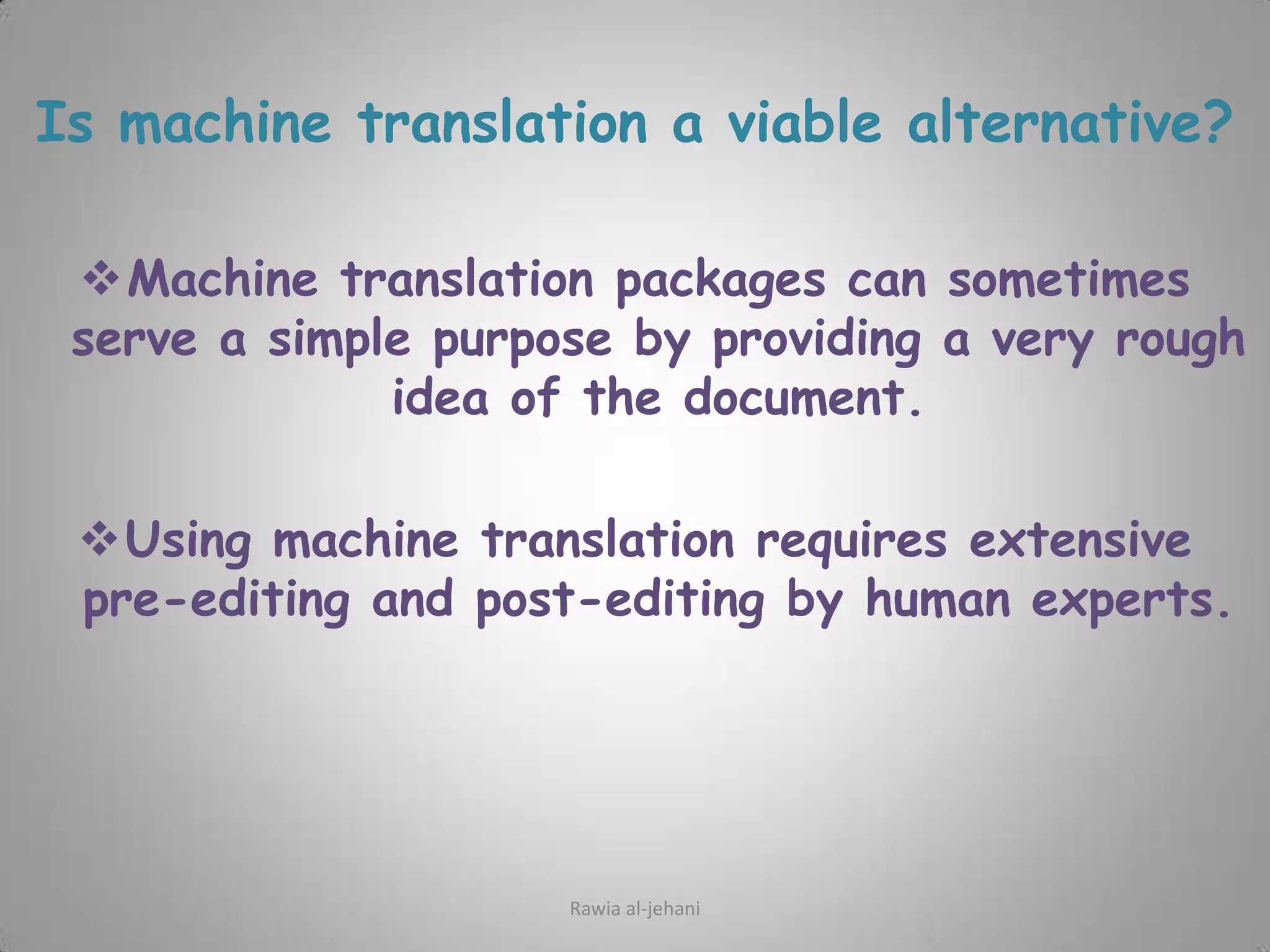 Is machine translation a viable alternative?

❖Machine translation packages can sometimes serve a simple purpose by providing a very rough idea of the document.

❖Using machine translation requires extensive pre-editing and post-editing by human experts.

Rawia al-jehani